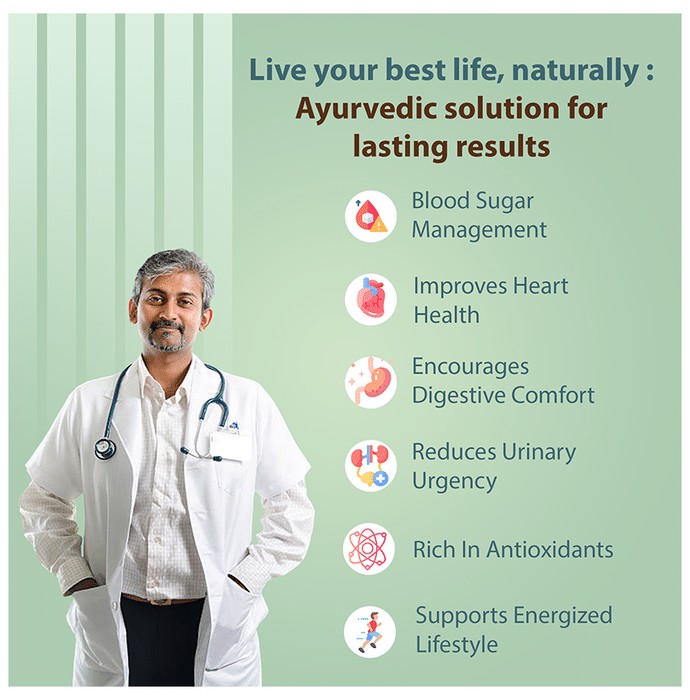 Live your best life, naturally :
Ayurvedic solution for lasting results

Blood Sugar Management

Improves Heart Health

Encourages Digestive Comfort

Reduces Urinary Urgency

Rich In Antioxidants

Supports Energized Lifestyle